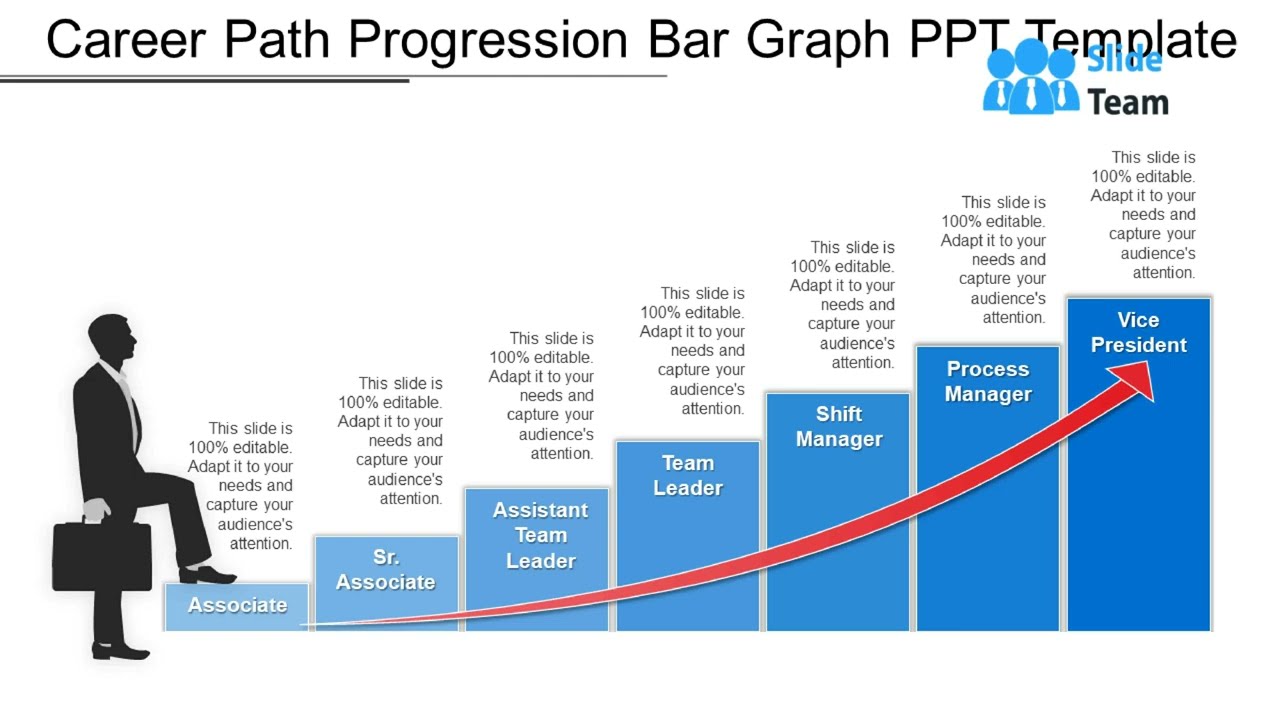 Career Path Progression Bar Graph PPT Template

Slide Team

This slide is 100% editable. Adapt it to your needs and capture your audience's attention.

Associate

This slide is 100% editable. Adapt it to your needs and capture your audience's attention.

Sr. Associate

This slide is 100% editable. Adapt it to your needs and capture your audience's attention.

Assistant Team Leader

This slide is 100% editable. Adapt it to your needs and capture your audience's attention.

Team Leader

This slide is 100% editable. Adapt it to your needs and capture your audience's attention.

Shift Manager

This slide is 100% editable. Adapt it to your needs and capture your audience's attention.

Process Manager

This slide is 100% editable. Adapt it to your needs and capture your audience's attention.

Vice President